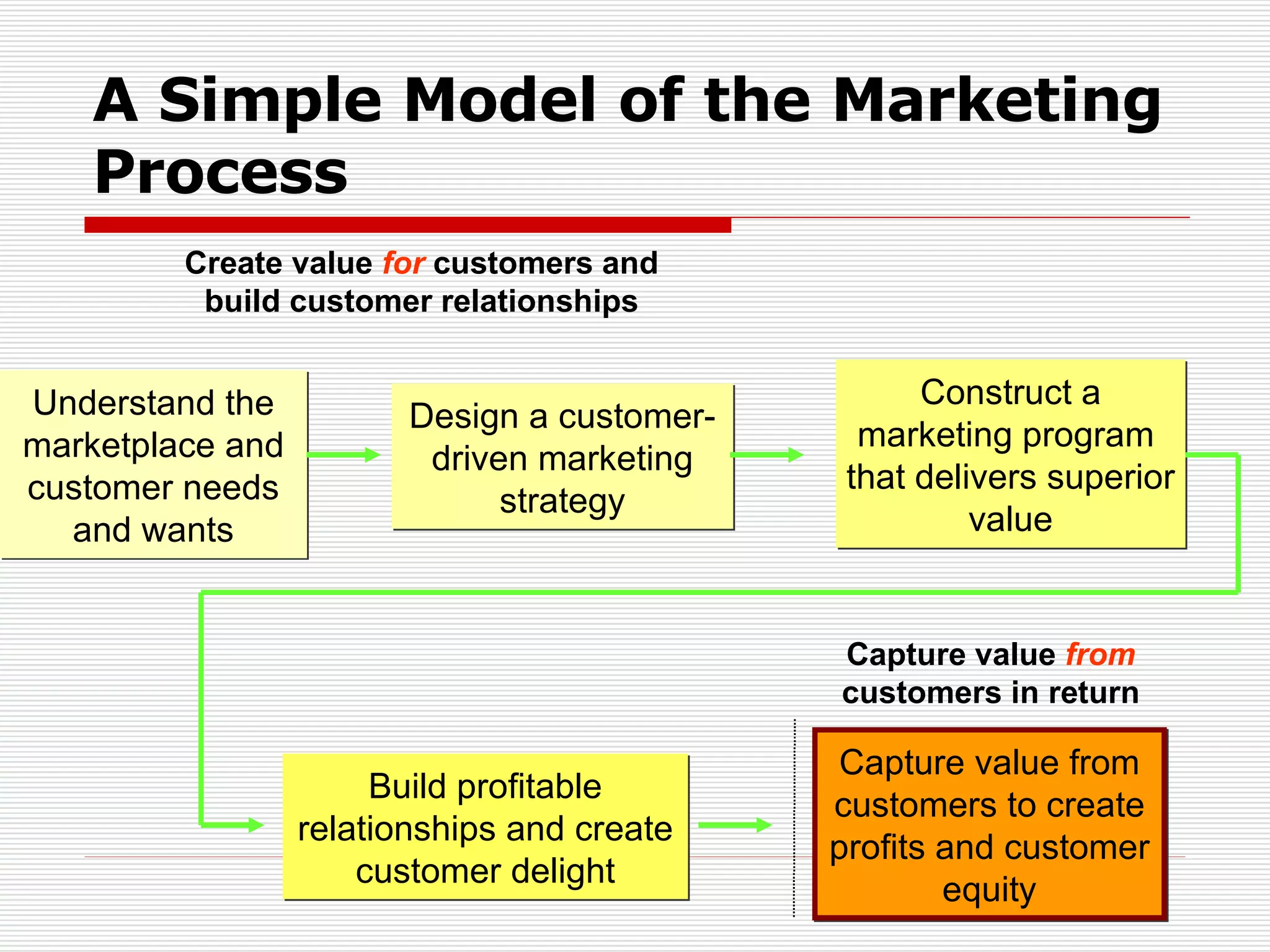 A Simple Model of the Marketing Process

Create value for customers and build customer relationships

Understand the marketplace and customer needs and wants

Design a customer-driven marketing strategy

Construct a marketing program that delivers superior value

Capture value from customers in return

Build profitable relationships and create customer delight

Capture value from customers to create profits and customer equity